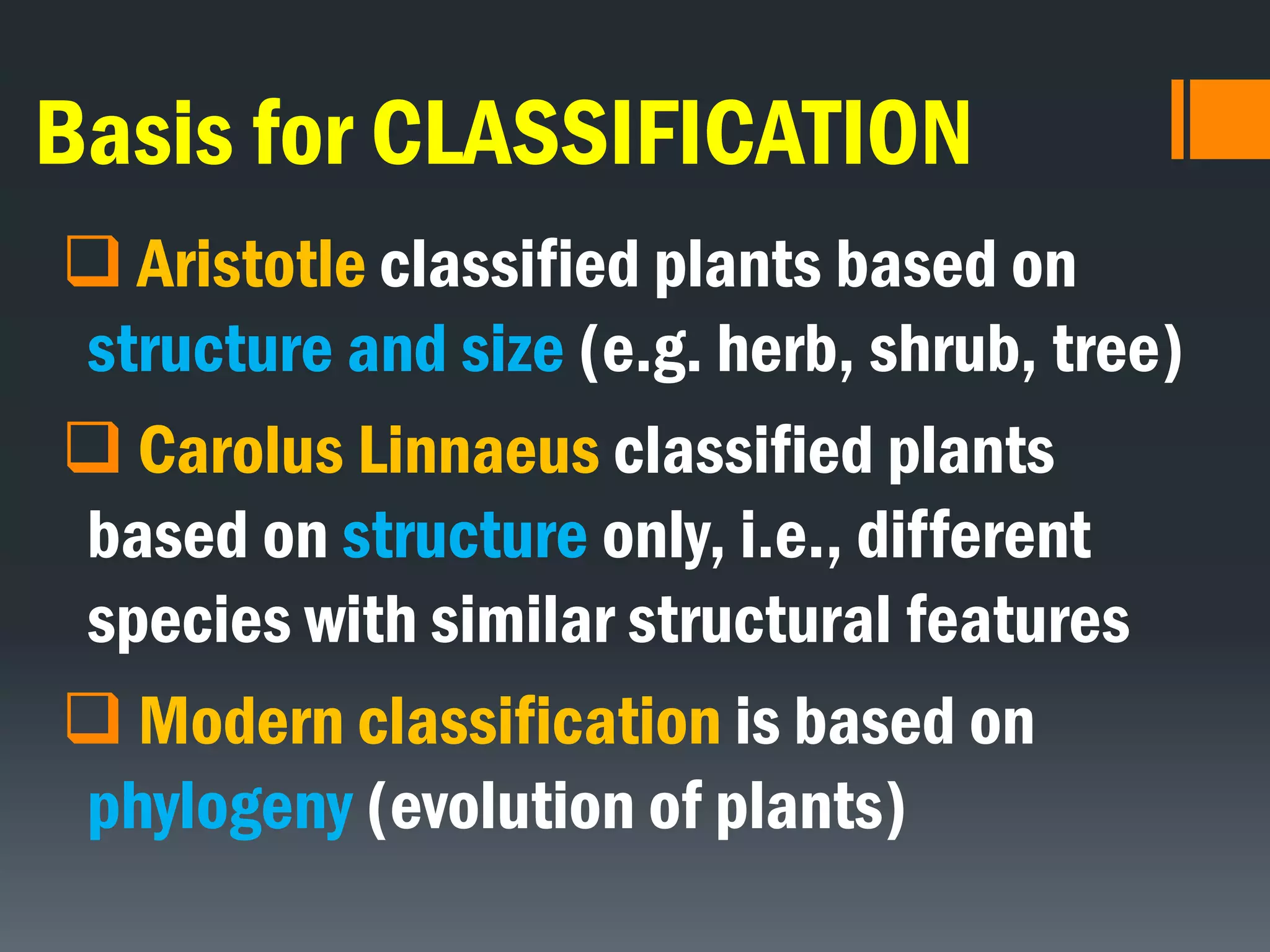 Basis for CLASSIFICATION

❑ Aristotle classified plants based on structure and size (e.g. herb, shrub, tree)

❑ Carolus Linnaeus classified plants based on structure only, i.e., different species with similar structural features

❑ Modern classification is based on phylogeny (evolution of plants)